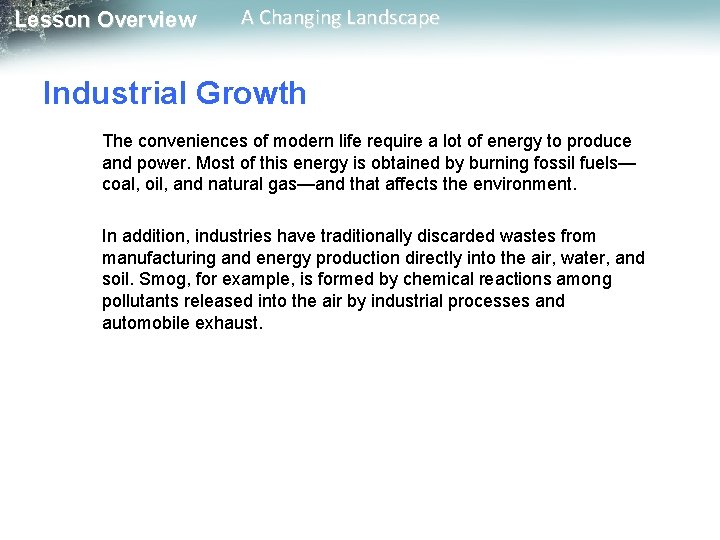 Lesson Overview A Changing Landscape

Industrial Growth

The conveniences of modern life require a lot of energy to produce and power. Most of this energy is obtained by burning fossil fuels—coal, oil, and natural gas—and that affects the environment.

In addition, industries have traditionally discarded wastes from manufacturing and energy production directly into the air, water, and soil. Smog, for example, is formed by chemical reactions among pollutants released into the air by industrial processes and automobile exhaust.